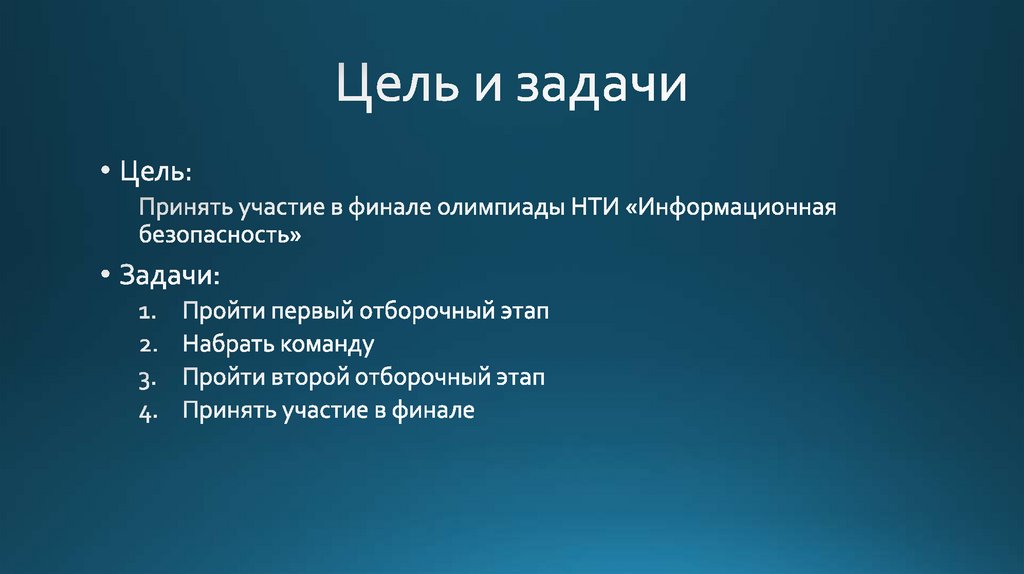 Цель и задачи

• Цель:
Принять участие в финале олимпиады НТИ «Информационная безопасность»

• Задачи:
1. Пройти первый отборочный этап
2. Набрать команду
3. Пройти второй отборочный этап
4. Принять участие в финале